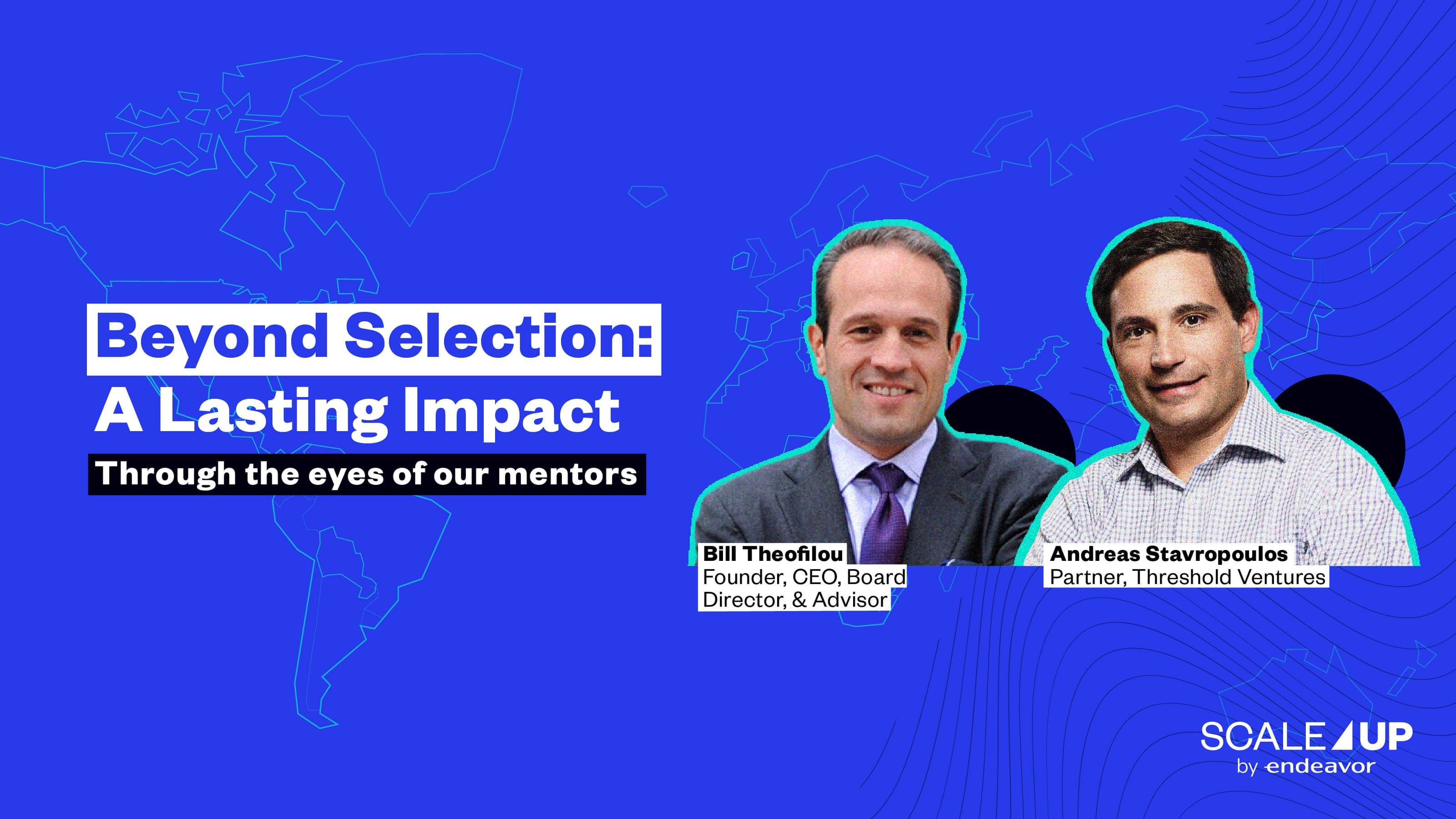 Beyond Selection:
A Lasting Impact
Through the eyes of our mentors

Bill Theofilou
Founder, CEO, Board Director, & Advisor

Andreas Stavropoulos
Partner, Threshold Ventures

SCALE UP
by endeavor